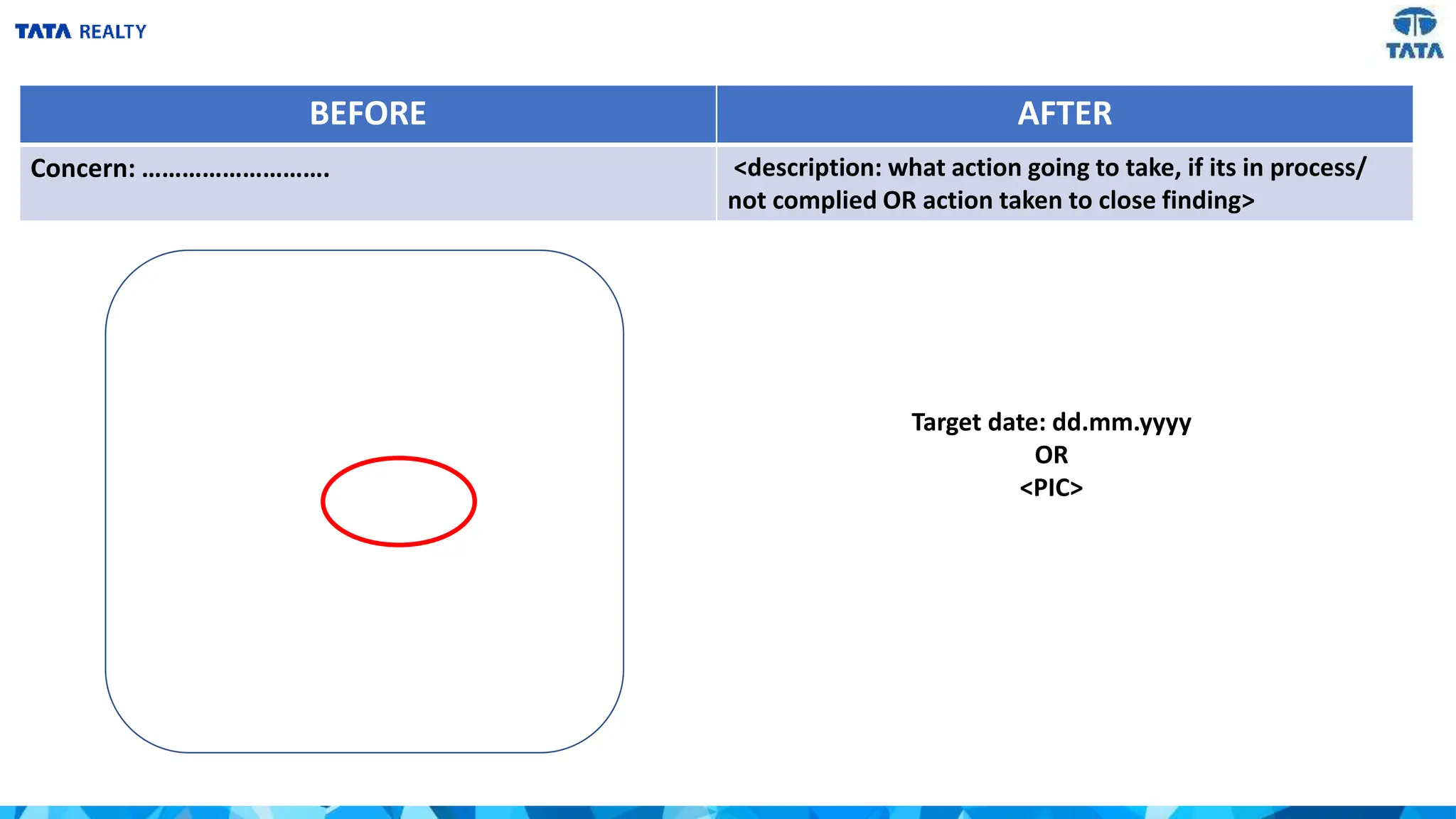 TATA REALTY

TATA

| BEFORE | AFTER |
|---|---|
| Concern: ……………………… | <description: what action going to take, if its in process/ not complied OR action taken to close finding> |

Target date: dd.mm.yyyy
OR
<PIC>